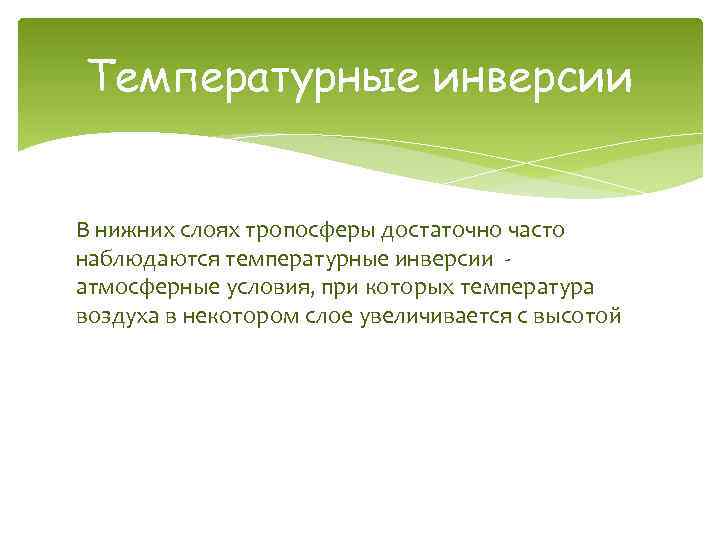 Температурные инверсии

В нижних слоях тропосферы достаточно часто наблюдаются температурные инверсии - атмосферные условия, при которых температура воздуха в некотором слое увеличивается с высотой